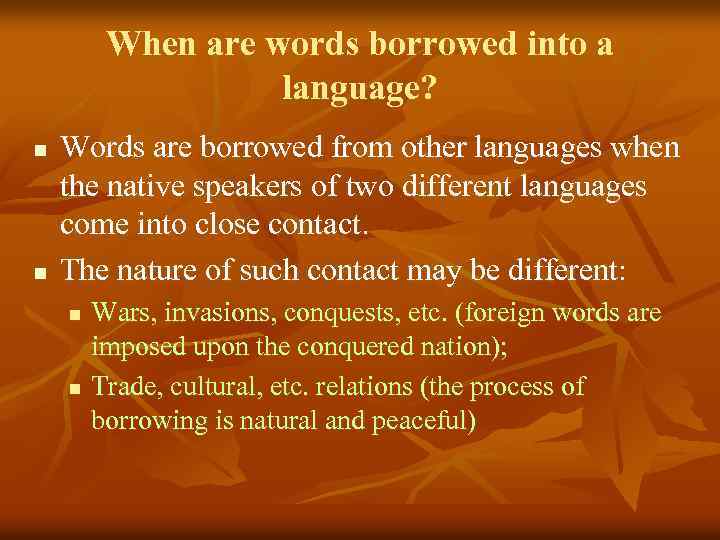 When are words borrowed into a language?

- Words are borrowed from other languages when the native speakers of two different languages come into close contact.
- The nature of such contact may be different:
  - Wars, invasions, conquests, etc. (foreign words are imposed upon the conquered nation);
  - Trade, cultural, etc. relations (the process of borrowing is natural and peaceful)